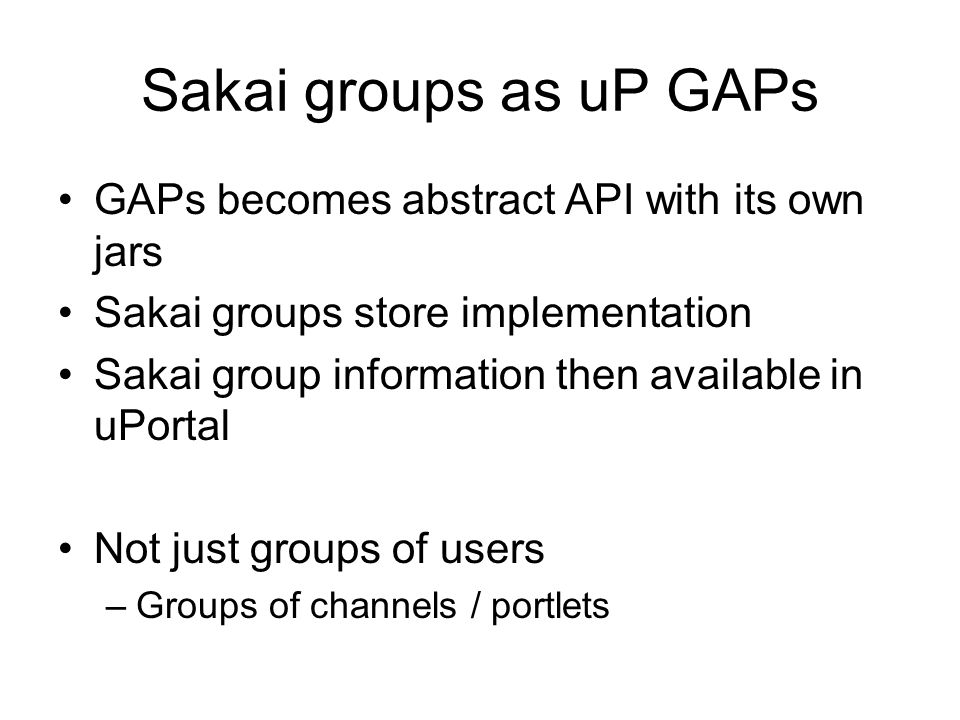 Sakai groups as uP GAPs

• GAPs becomes abstract API with its own jars
• Sakai groups store implementation
• Sakai group information then available in uPortal

• Not just groups of users
– Groups of channels / portlets